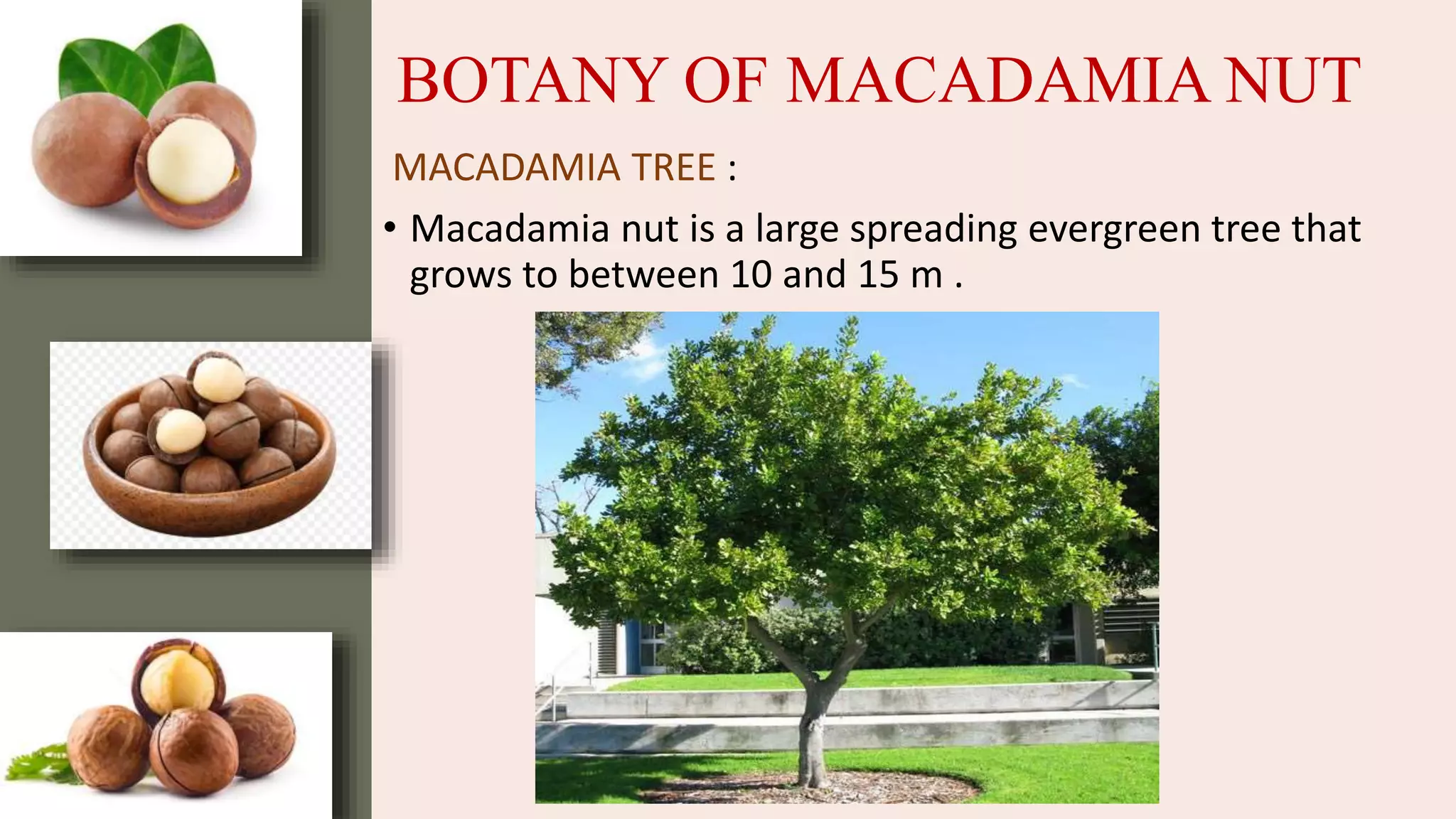 BOTANY OF MACADAMIA NUT

MACADAMIA TREE :

• Macadamia nut is a large spreading evergreen tree that grows to between 10 and 15 m .